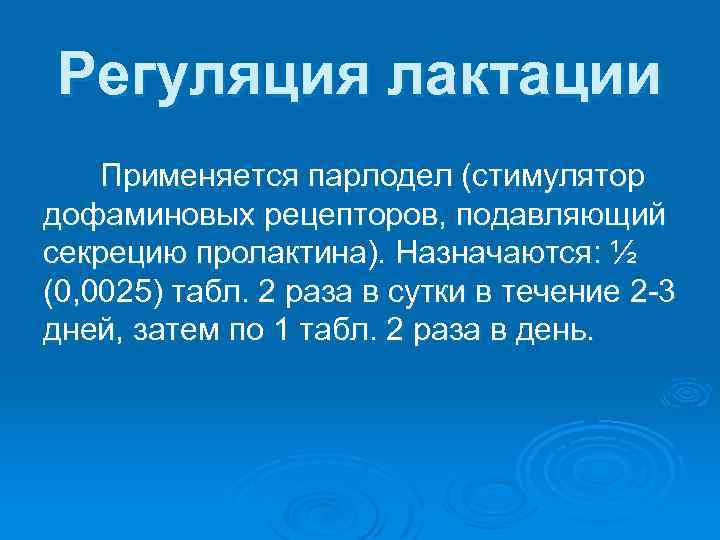 Регуляция лактации

Применяется парлодел (стимулятор дофаминовых рецепторов, подавляющий секрецию пролактина). Назначаются: ½ (0,0025) табл. 2 раза в сутки в течение 2-3 дней, затем по 1 табл. 2 раза в день.